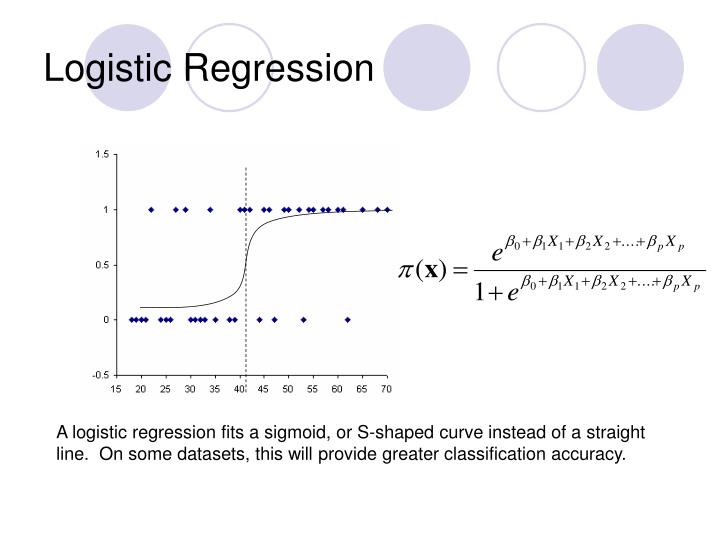 Logistic Regression

1.5
1
0.5
0
-0.5
15 20 25 30 35 40 45 50 55 60 65 70

$\pi(\mathbf{x}) = \frac{e^{\beta_0+\beta_1 X_1+\beta_2 X_2+\ldots+\beta_p X_p}}{1+e^{\beta_0+\beta_1 X_1+\beta_2 X_2+\ldots+\beta_p X_p}}$

A logistic regression fits a sigmoid, or S-shaped curve instead of a straight line. On some datasets, this will provide greater classification accuracy.